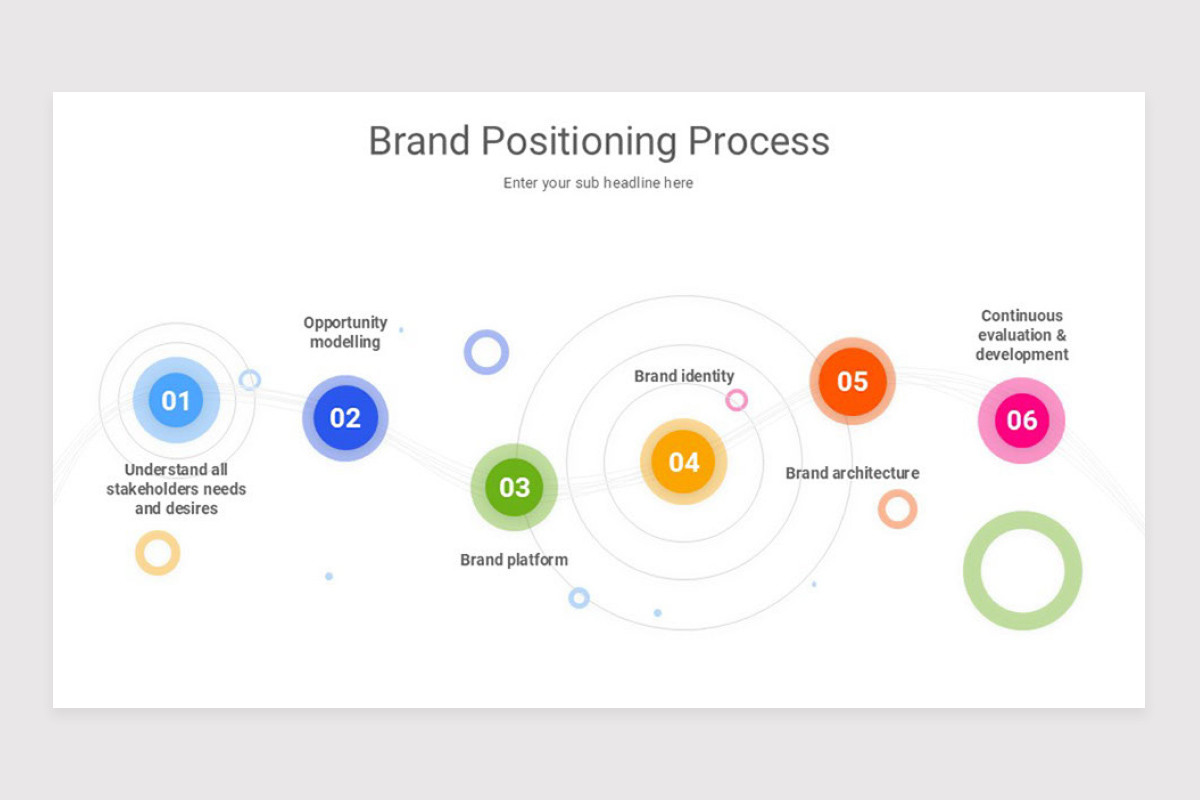 Brand Positioning Process

Enter your sub headline here

01

Understand all stakeholders needs and desires

Opportunity modelling

02

03

Brand platform

Brand identity

04

05

Brand architecture

Continuous evaluation & development

06